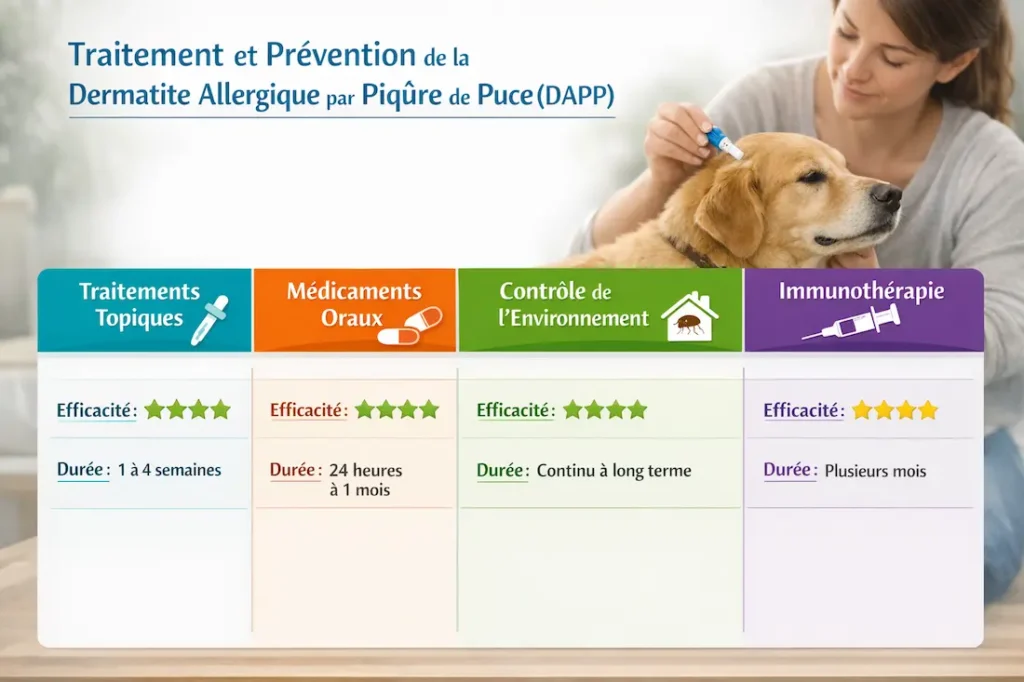 Traitement et Prévention de la Dermatite Allergique par Piqûre de Puce (DAPP)

| Traitements Topiques | Médicaments Oraux | Contrôle de l'Environnement | Immunothérapie |
|---|---|---|---|
| Efficacité : ★★★★ | Efficacité : ★★★★ | Efficacité : ★★★★ | Efficacité : ★★★★ |
| Durée : 1 à 4 semaines | Durée : 24 heures à 1 mois | Durée : Continu à long terme | Durée : Plusieurs mois |